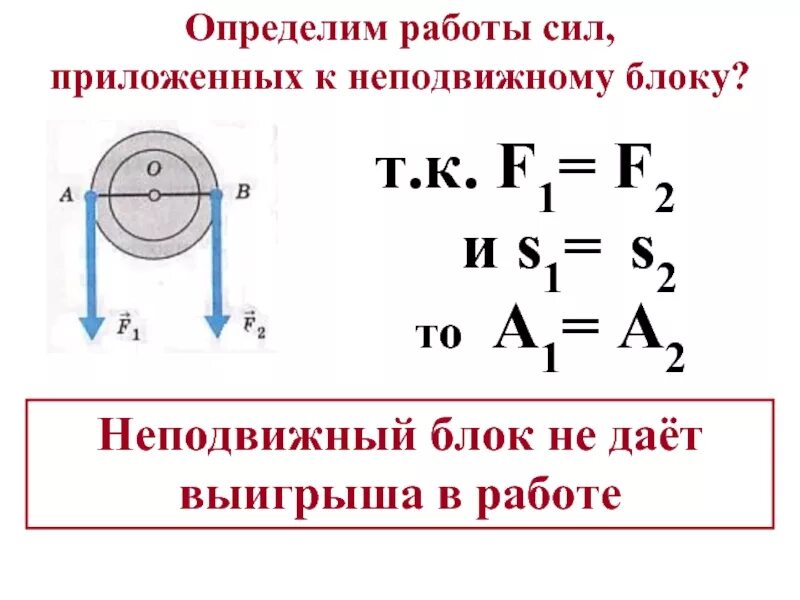 Определим работы сил, приложенных к неподвижному блоку?

O

A

B

$\vec{F}_1$

$\vec{F}_2$

т.к. $F_1 = F_2$

и $s_1 = s_2$

то $A_1 = A_2$

Неподвижный блок не даёт выигрыша в работе